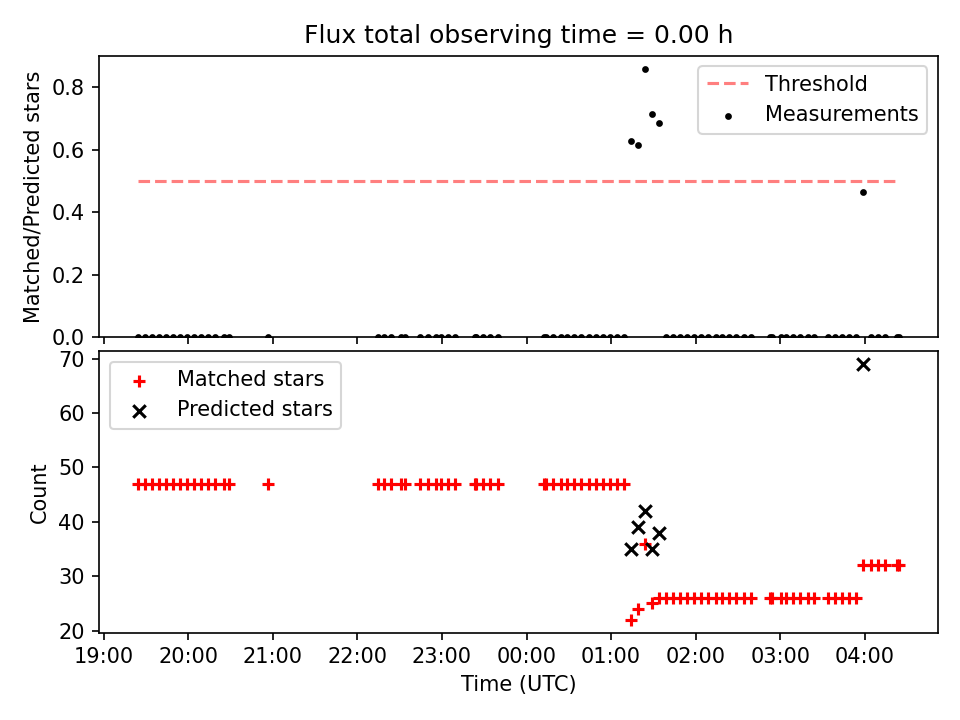 Flux total observing time = 0.00 h

Matched/Predicted stars

0.8
0.6
0.4
0.2
0.0

Threshold
Measurements

Count

70
60
50
40
30
20

Matched stars
Predicted stars

19:00 20:00 21:00 22:00 23:00 00:00 01:00 02:00 03:00 04:00

Time (UTC)